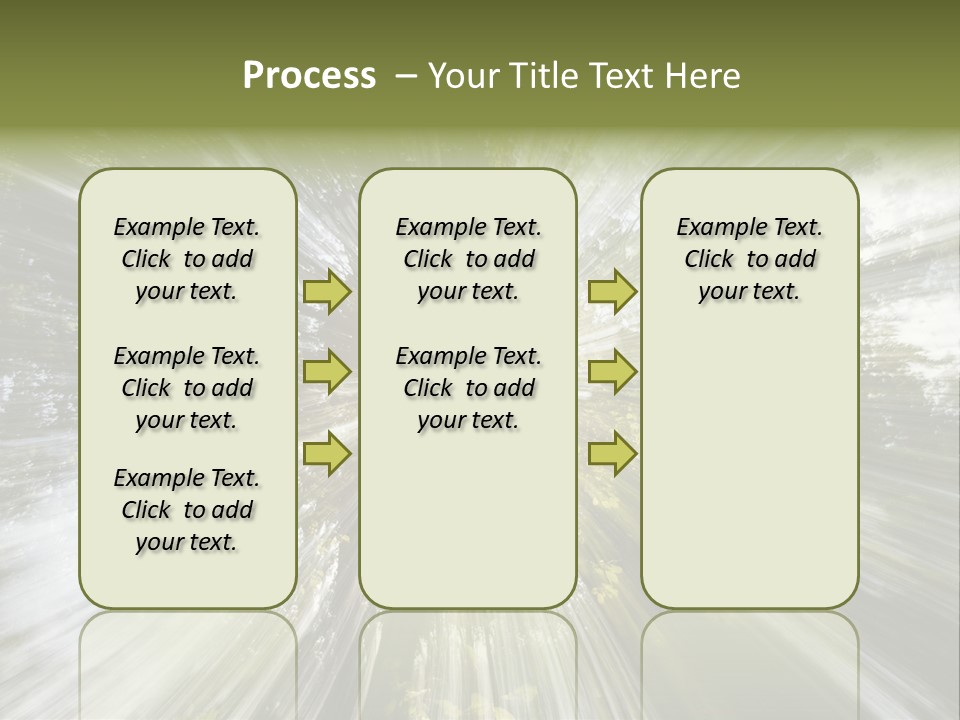 Process – Your Title Text Here

Example Text. Click to add your text.

Example Text. Click to add your text.

Example Text. Click to add your text.

Example Text. Click to add your text.

Example Text. Click to add your text.

Example Text. Click to add your text.